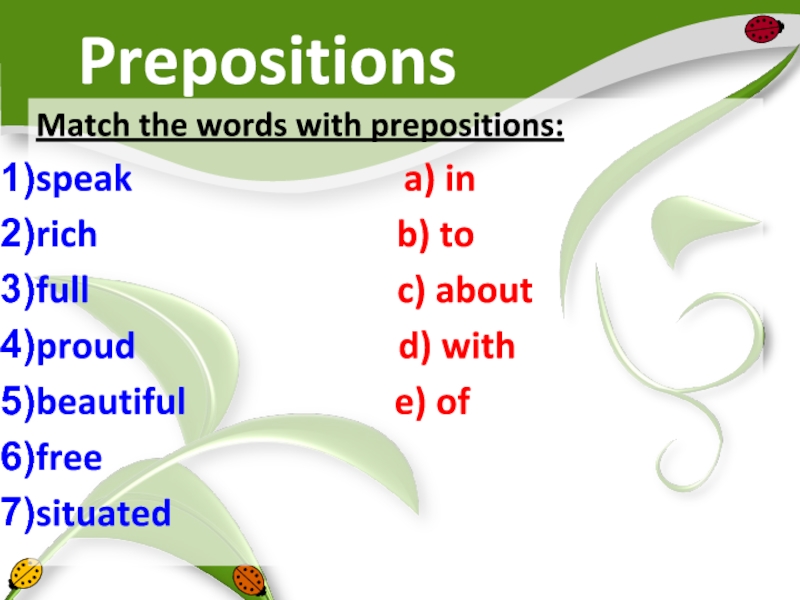 Prepositions

Match the words with prepositions:

1)speak
2)rich
3)full
4)proud
5)beautiful
6)free
7)situated

a) in
b) to
c) about
d) with
e) of